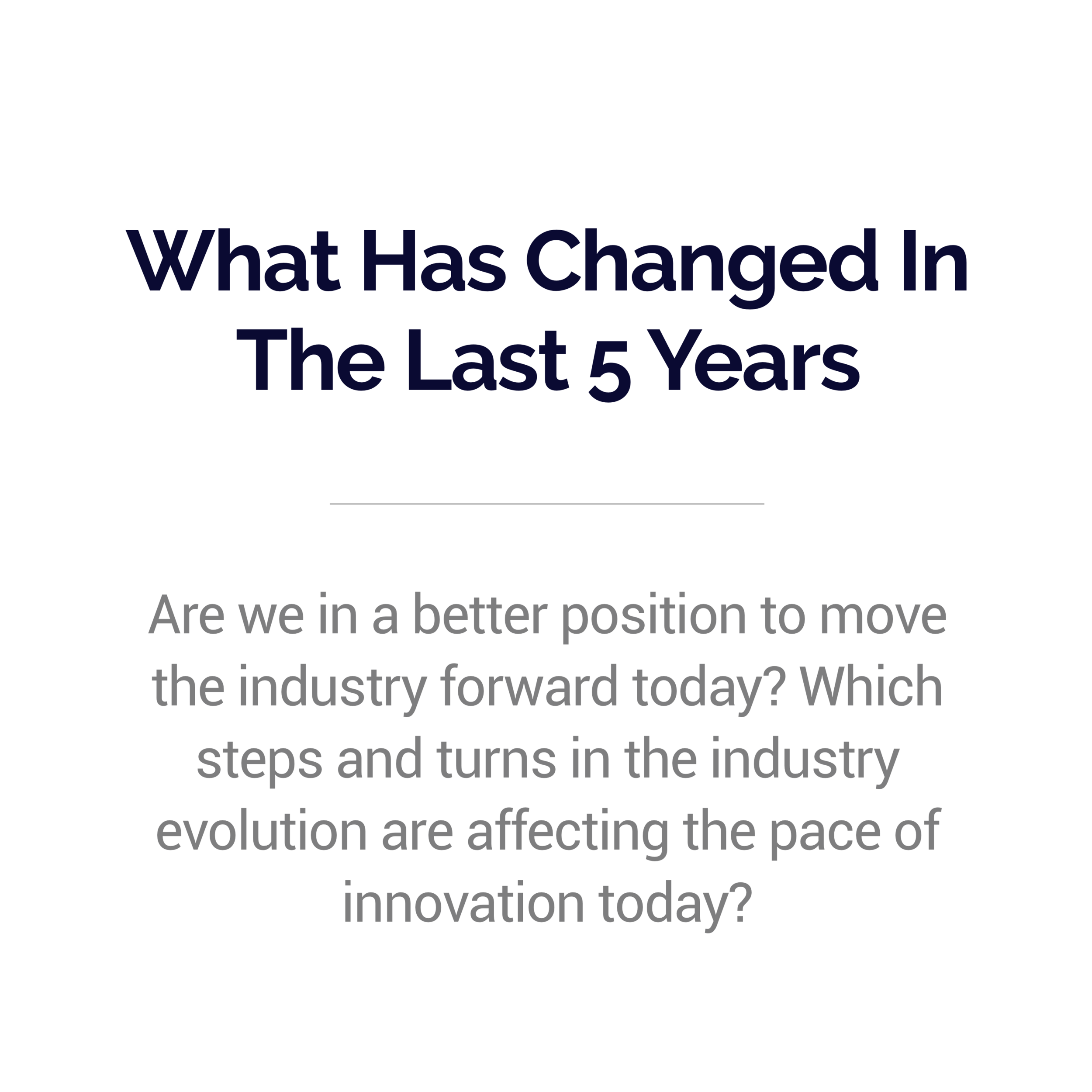 What Has Changed In The Last 5 Years

Are we in a better position to move the industry forward today? Which steps and turns in the industry evolution are affecting the pace of innovation today?